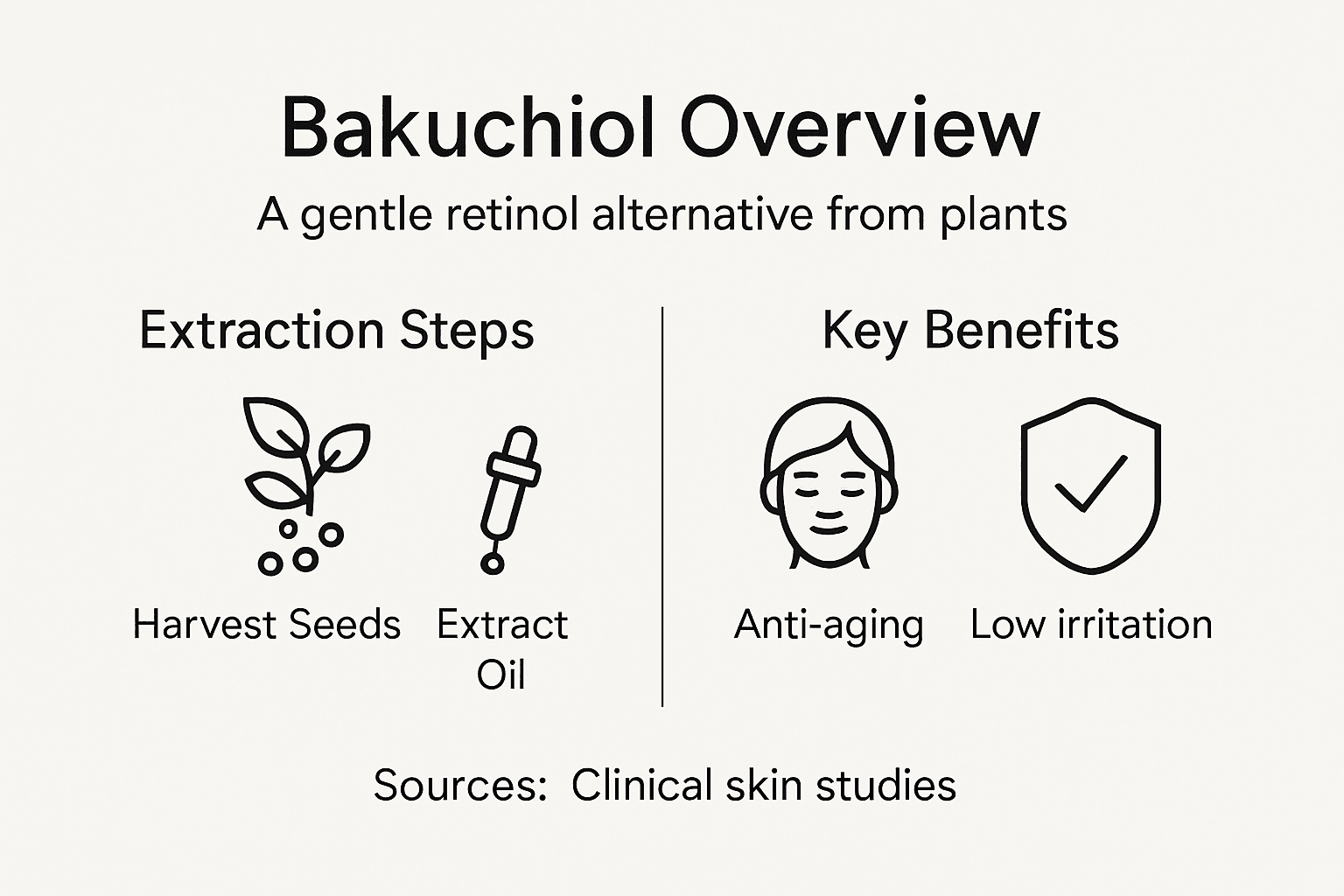 Bakuchiol Overview

A gentle retinol alternative from plants

Extraction Steps

Harvest Seeds

Extract Oil

Key Benefits

Anti-aging

Low irritation

Sources: Clinical skin studies